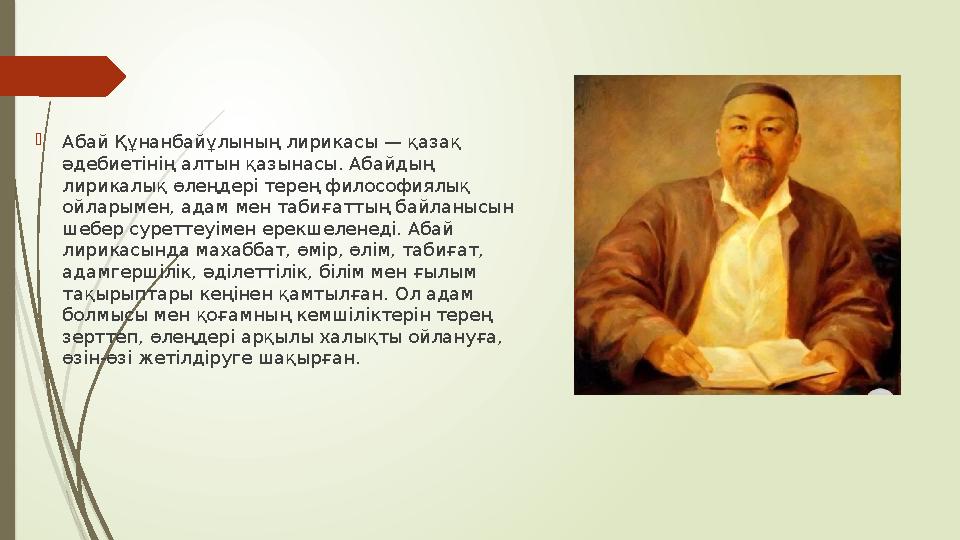 Абай Құнанбайұлының лирикасы — қазақ әдебиетінің алтын қазынасы. Абайдың лирикалық өлеңдері терең философиялық ойларымен, адам мен табиғаттың байланысын шебер суреттеуімен ерекшеленеді. Абай лирикасында махаббат, өмір, өлім, табиғат, адамгершілік, әділеттілік, білім мен ғылым тақырыптары кеңінен қамтылған. Ол адам болмысы мен қоғамның кемшіліктерін терең зерттеп, өлеңдері арқылы халықты ойлануға, өзін-өзі жетілдіруге шақырған.